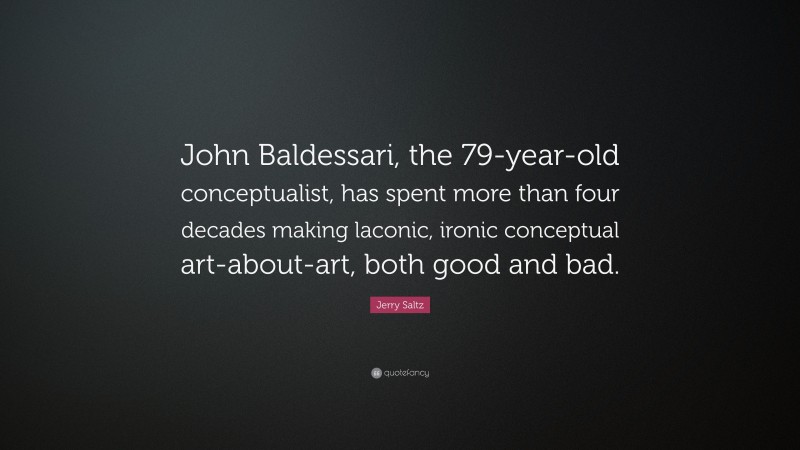 John Baldessari, the 79-year-old conceptualist, has spent more than four decades making laconic, ironic conceptual art-about-art, both good and bad.

Jerry Saltz

quotefancy